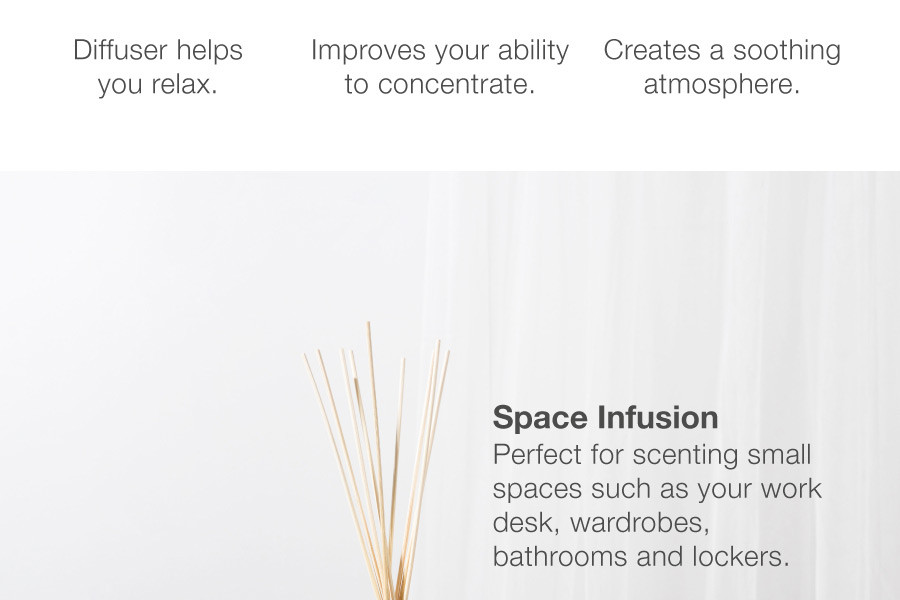 Diffuser helps you relax.

Improves your ability to concentrate.

Creates a soothing atmosphere.

Space Infusion
Perfect for scenting small spaces such as your work desk, wardrobes, bathrooms and lockers.